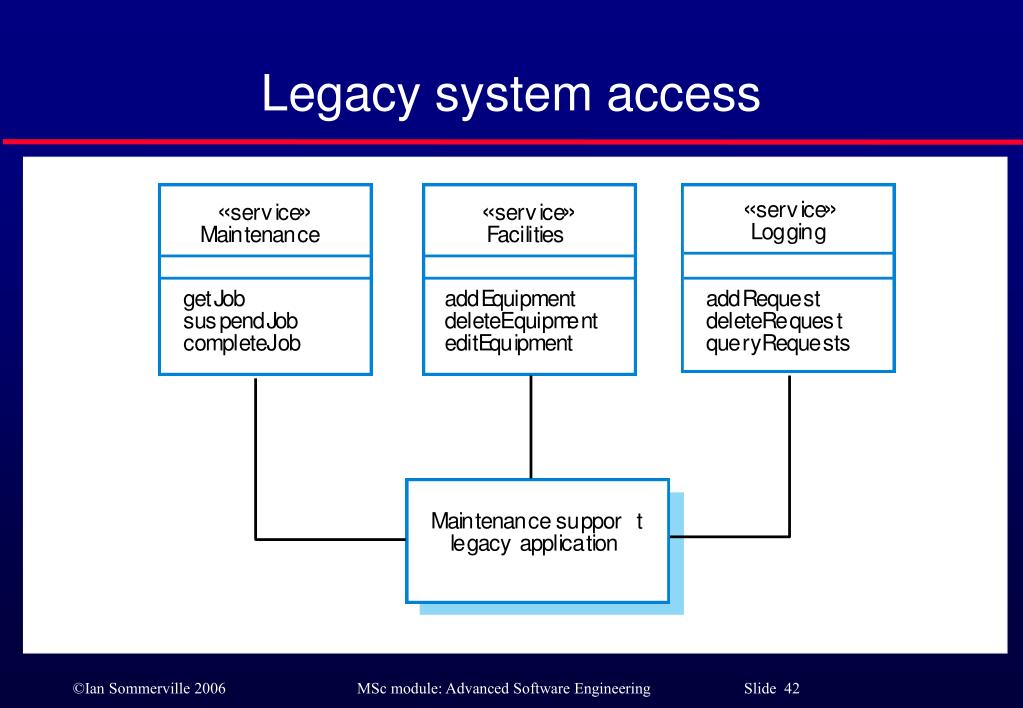 Legacy system access

«service»
Maintenance

getJob
suspendJob
completeJob

«service»
Facilities

addEquipment
deleteEquipment
editEquipment

«service»
Logging

addRequest
deleteRequest
queryRequests

Maintenance support legacy application

©Ian Sommerville 2006

MSc module: Advanced Software Engineering

Slide 42